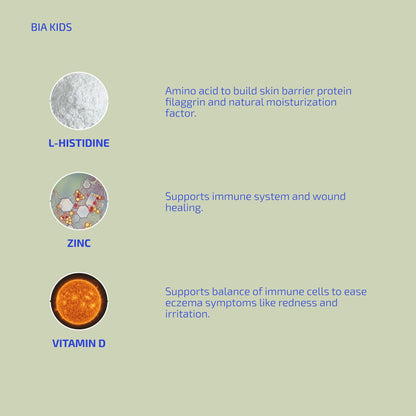 BIA KIDS

L-HISTIDINE

Amino acid to build skin barrier protein filaggrin and natural moisturization factor.

ZINC

Supports immune system and wound healing.

VITAMIN D

Supports balance of immune cells to ease eczema symptoms like redness and irritation.